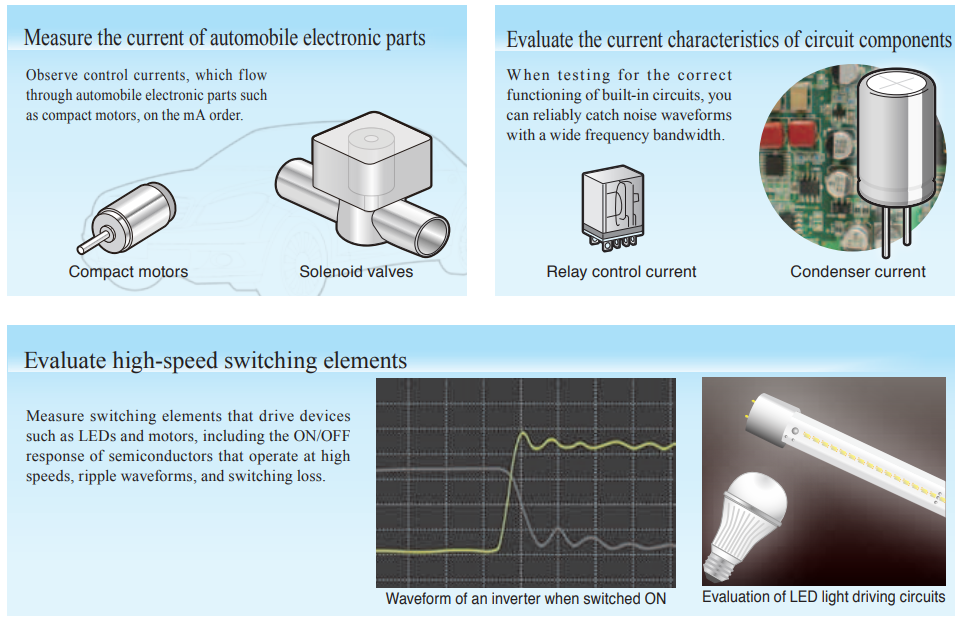 Measure the current of automobile electronic parts

Observe control currents, which flow through automobile electronic parts such as compact motors, on the mA order.

Compact motors

Solenoid valves

Evaluate the current characteristics of circuit components

When testing for the correct functioning of built-in circuits, you can reliably catch noise waveforms with a wide frequency bandwidth.

Relay control current

Condenser current

Evaluate high-speed switching elements

Measure switching elements that drive devices such as LEDs and motors, including the ON/OFF response of semiconductors that operate at high speeds, ripple waveforms, and switching loss.

Waveform of an inverter when switched ON

Evaluation of LED light driving circuits